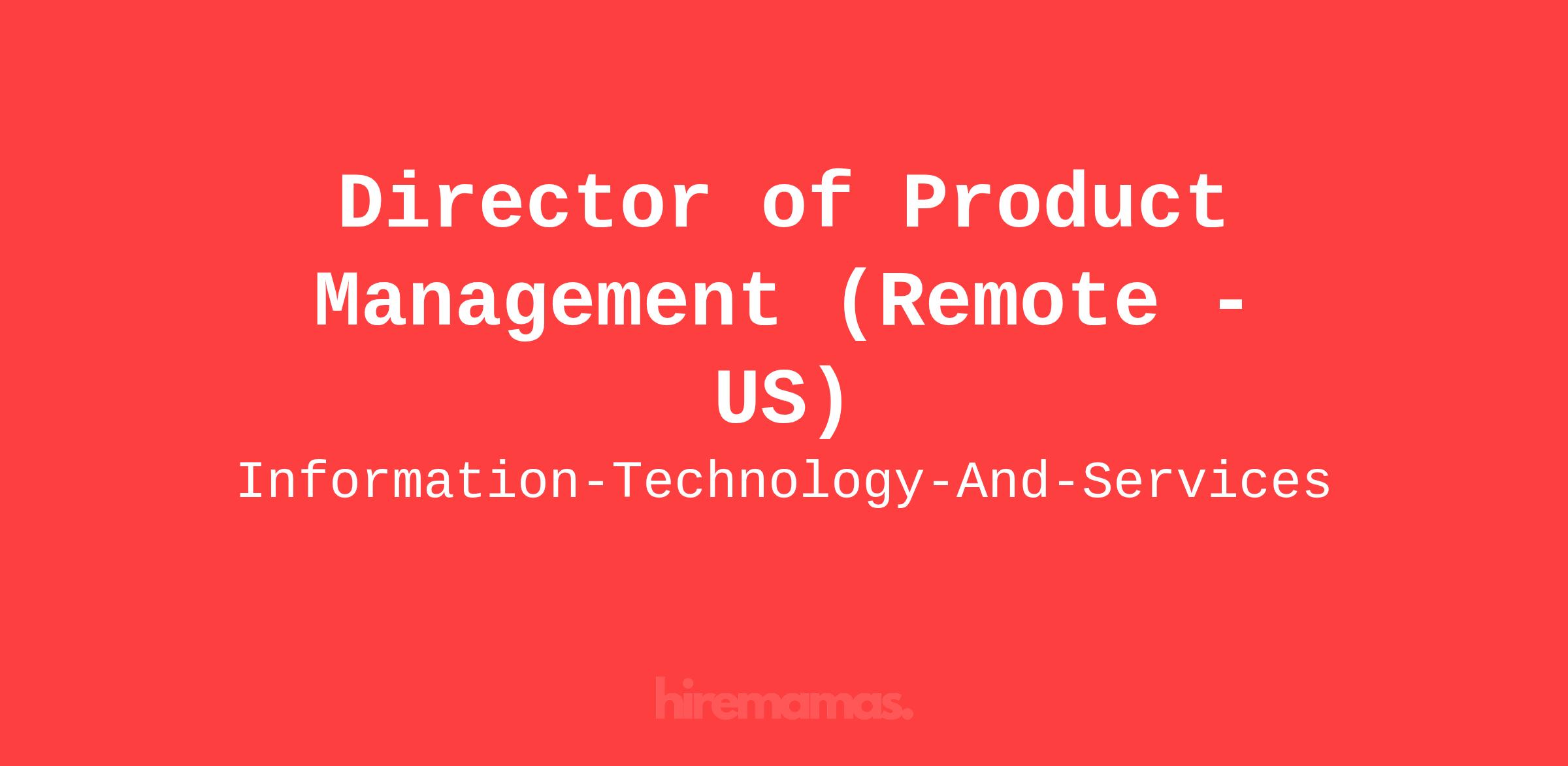 Director of Product Management (Remote - US)

Information-Technology-And-Services

hiremamas.